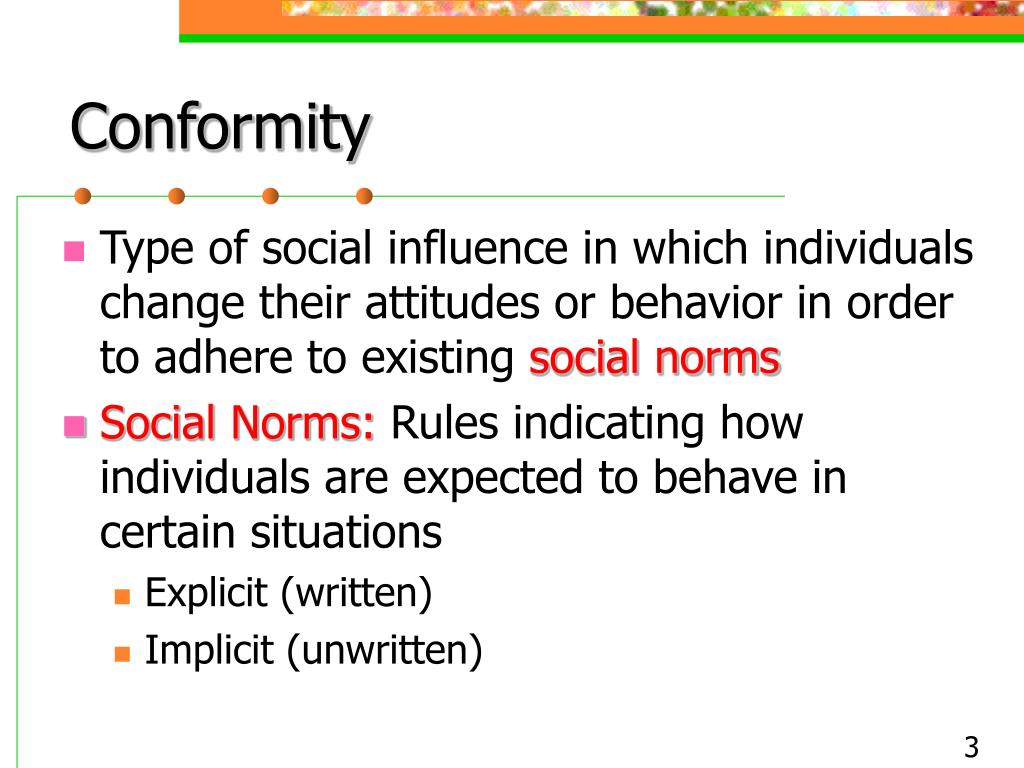 Conformity

Type of social influence in which individuals change their attitudes or behavior in order to adhere to existing social norms

Social Norms: Rules indicating how individuals are expected to behave in certain situations

Explicit (written)

Implicit (unwritten)

3